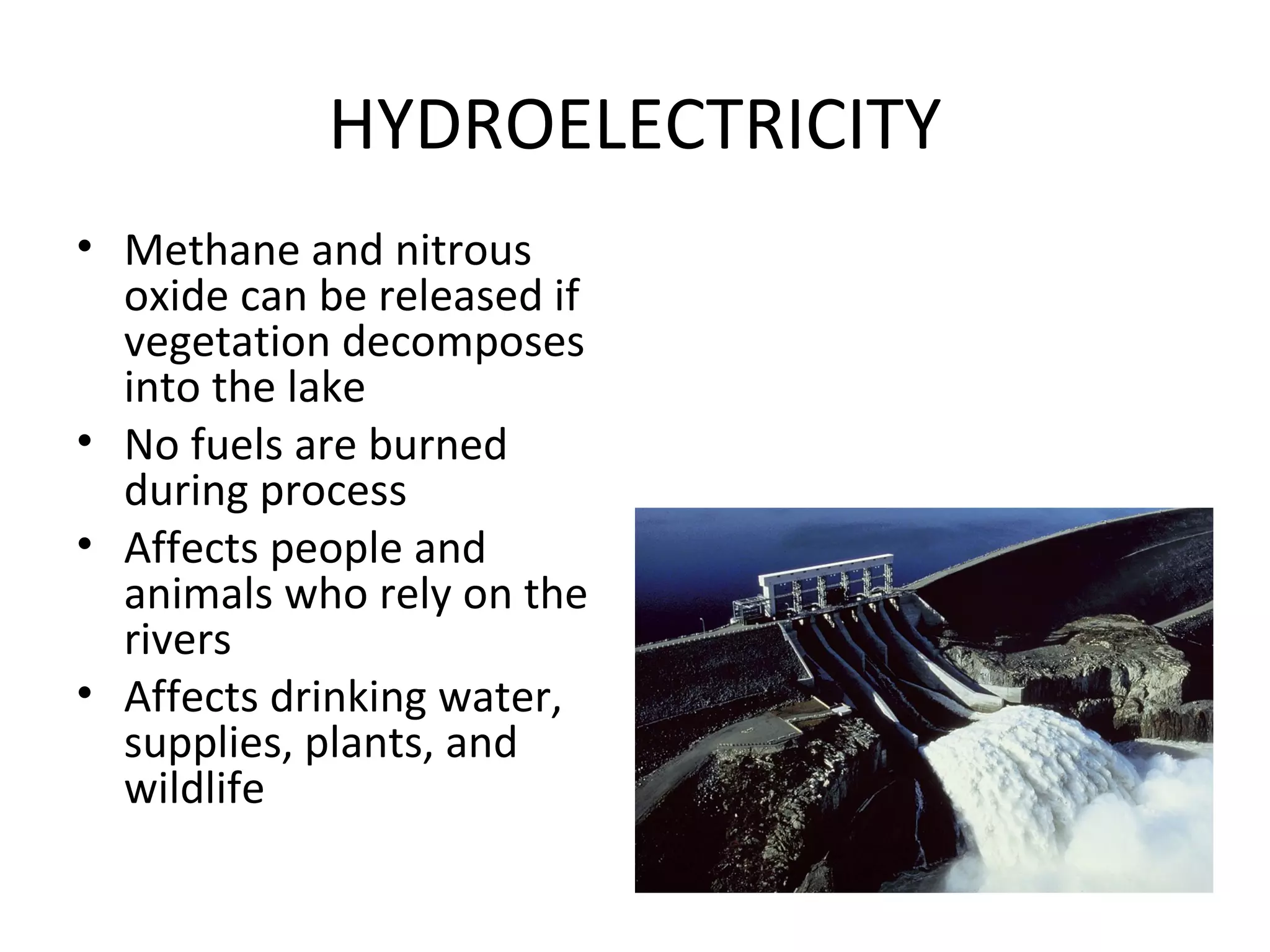 HYDROELECTRICITY

• Methane and nitrous oxide can be released if vegetation decomposes into the lake
• No fuels are burned during process
• Affects people and animals who rely on the rivers
• Affects drinking water, supplies, plants, and wildlife